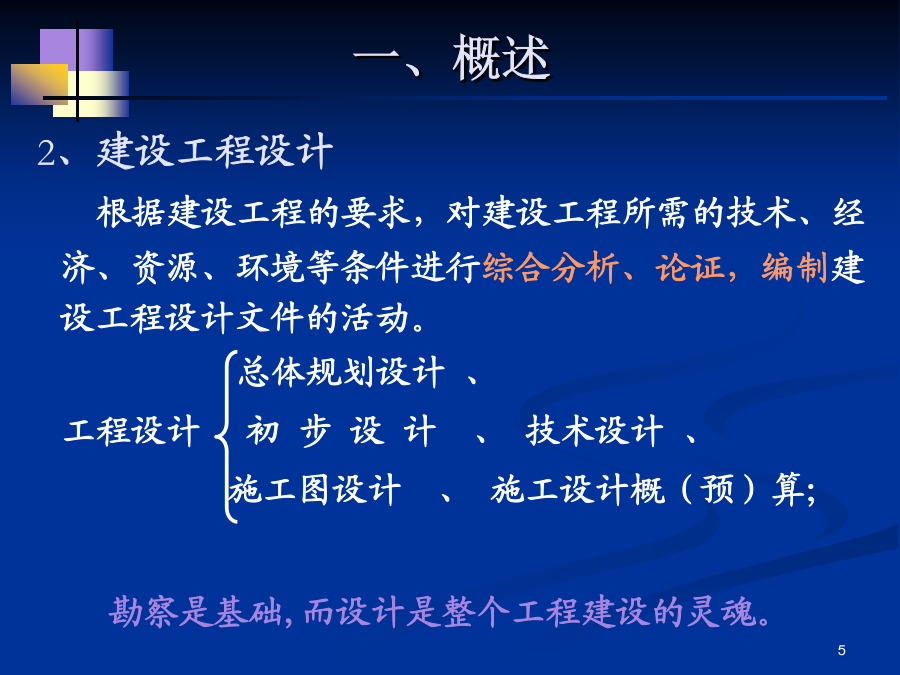 一、概述

2、建设工程设计

根据建设工程的要求，对建设工程所需的技术、经济、资源、环境等条件进行综合分析、论证，编制建设工程设计文件的活动。

工程设计
总体规划设计 、
初 步 设 计 、 技术设计 、
施工图设计 、 施工设计概（预）算;

勘察是基础,而设计是整个工程建设的灵魂。

5